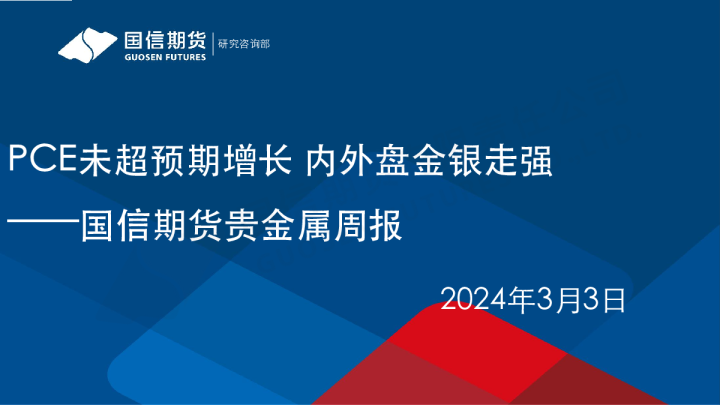 国信期货
GUOSEN FUTURES
研究咨询部

PCE未超预期增长 内外盘金银走强

——国信期货贵金属周报

2024年3月3日